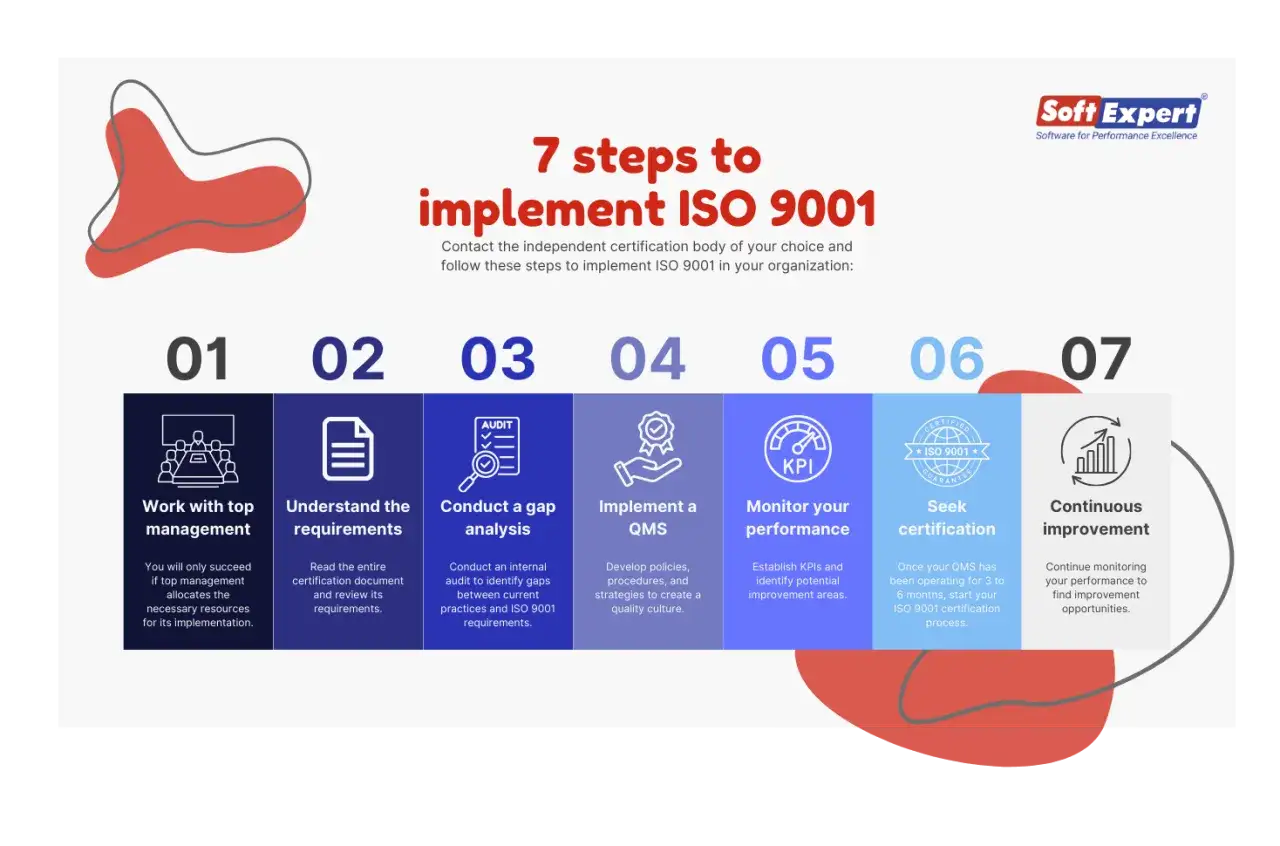 SoftExpert®
Software for Performance Excellence

7 steps to implement ISO 9001

Contact the independent certification body of your choice and follow these steps to implement ISO 9001 in your organization:

01
Work with top management
You will only succeed if top management allocates the necessary resources for its implementation.

02
Understand the requirements
Read the entire certification document and review its requirements.

03
AUDIT
Conduct a gap analysis
Conduct an internal audit to identify gaps between current practices and ISO 9001 requirements.

04
Implement a QMS
Develop policies, procedures, and strategies to create a quality culture.

05
KPI
Monitor your performance
Establish KPIs and identify potential improvement areas.

06
CERTIFIED ISO 9001 GUARANTEE
Seek certification
Once your QMS has been operating for 3 to 6 months, start your ISO 9001 certification process.

07
Continuous improvement
Continue monitoring your performance to find improvement opportunities.